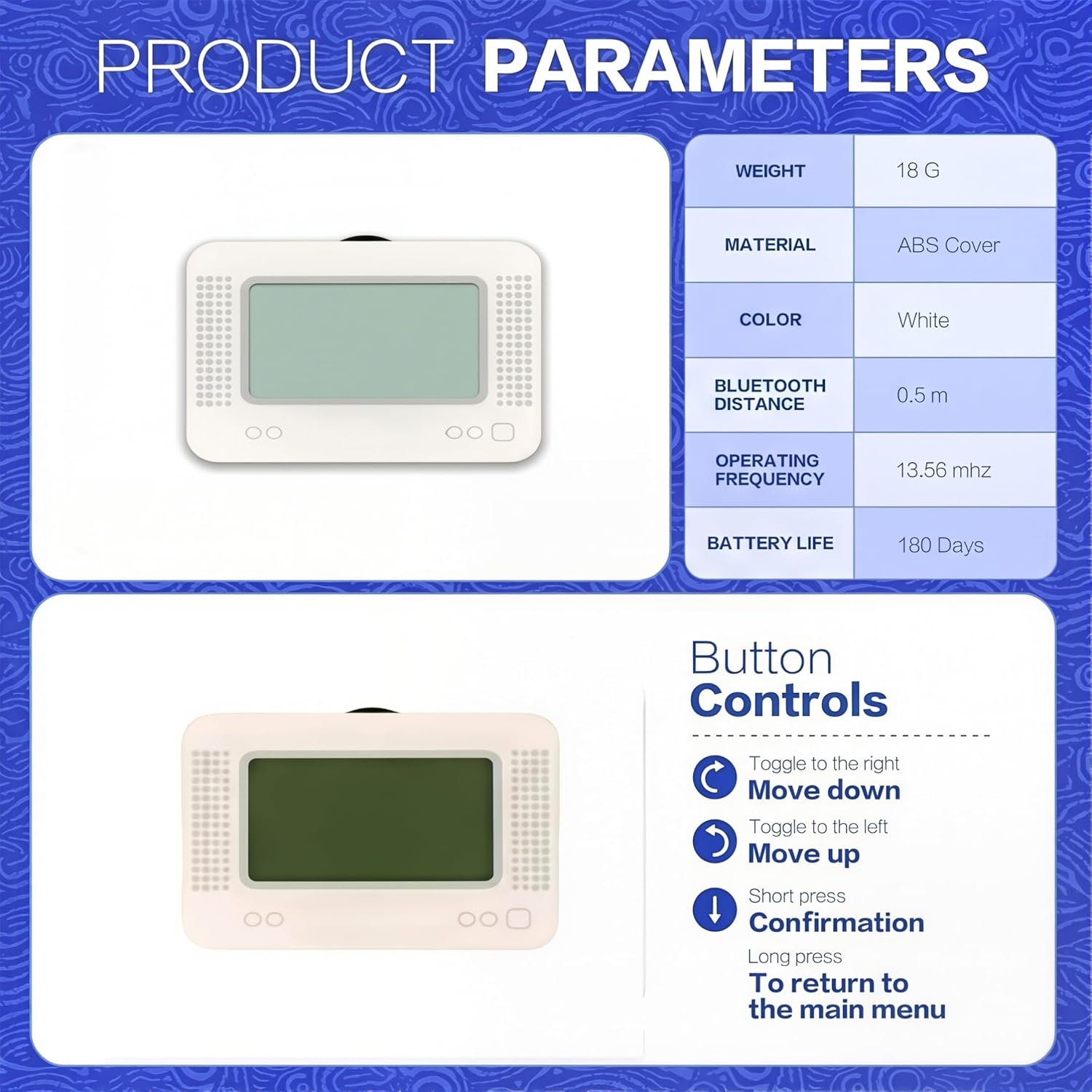 PRODUCT PARAMETERS

| WEIGHT | 18 G |
|---|---|
| MATERIAL | ABS Cover |
| COLOR | White |
| BLUETOOTH DISTANCE | 0.5 m |
| OPERATING FREQUENCY | 13.56 mhz |
| BATTERY LIFE | 180 Days |

Button Controls

Toggle to the right
Move down

Toggle to the left
Move up

Short press
Confirmation

Long press
To return to the main menu